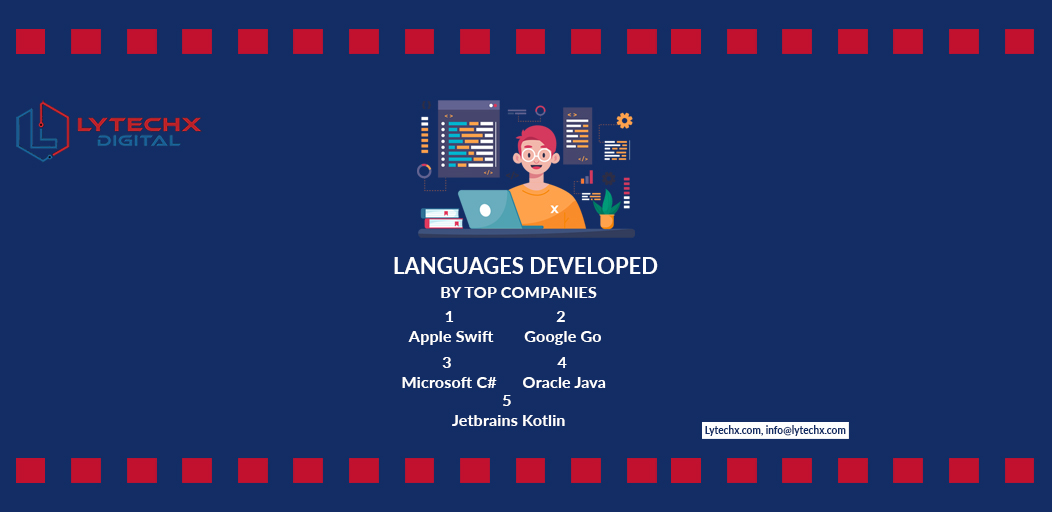 LYTECHX DIGITAL

LANGUAGES DEVELOPED
BY TOP COMPANIES

1
Apple Swift

2
Google Go

3
Microsoft C#

4
Oracle Java

5
Jetbrains Kotlin

Lytechx.com, info@lytechx.com